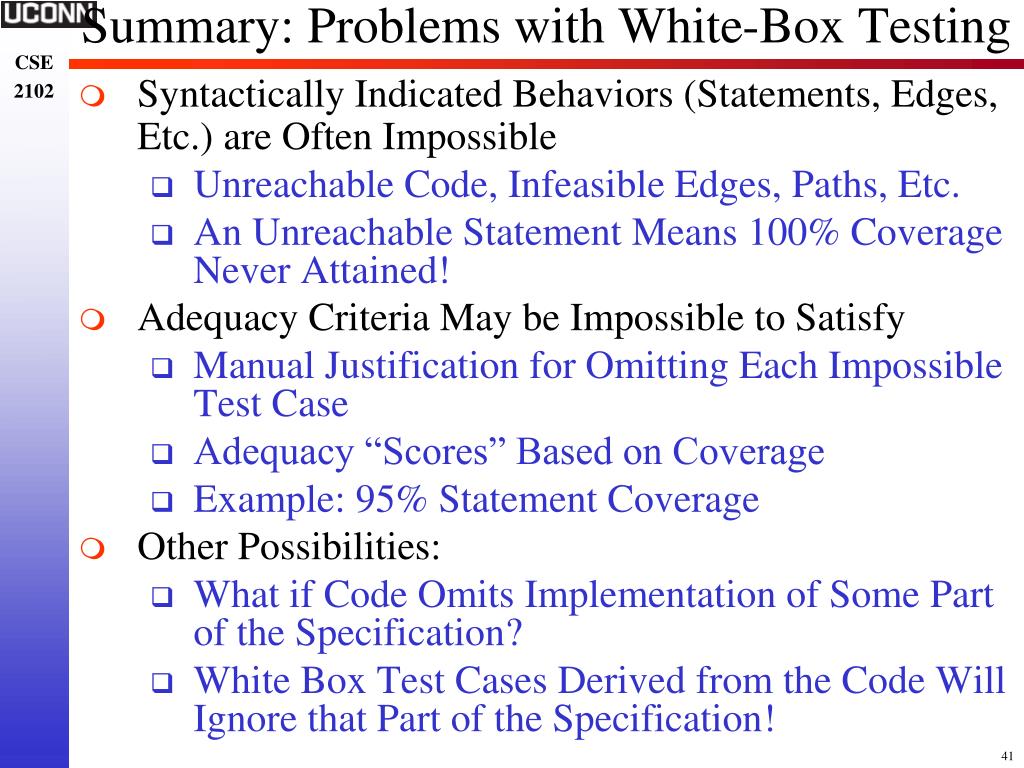 UCONN

Summary: Problems with White-Box Testing

CSE
2102

Syntactically Indicated Behaviors (Statements, Edges, Etc.) are Often Impossible

Unreachable Code, Infeasible Edges, Paths, Etc.

An Unreachable Statement Means 100% Coverage Never Attained!

Adequacy Criteria May be Impossible to Satisfy

Manual Justification for Omitting Each Impossible Test Case

Adequacy “Scores” Based on Coverage

Example: 95% Statement Coverage

Other Possibilities:

What if Code Omits Implementation of Some Part of the Specification?

White Box Test Cases Derived from the Code Will Ignore that Part of the Specification!

41